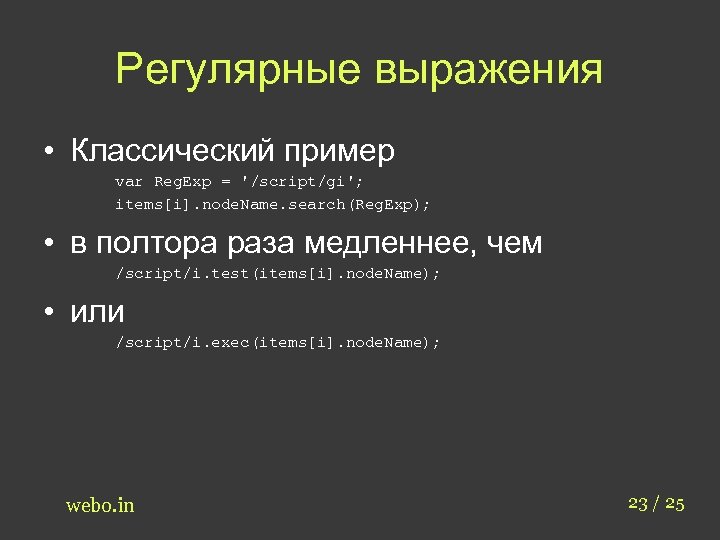 Регулярные выражения

• Классический пример

var RegExp = '/script/gi';
items[i].nodeName.search(RegExp);

• в полтора раза медленнее, чем

/script/i.test(items[i].nodeName);

• или

/script/i.exec(items[i].nodeName);

webo.in

23 / 25